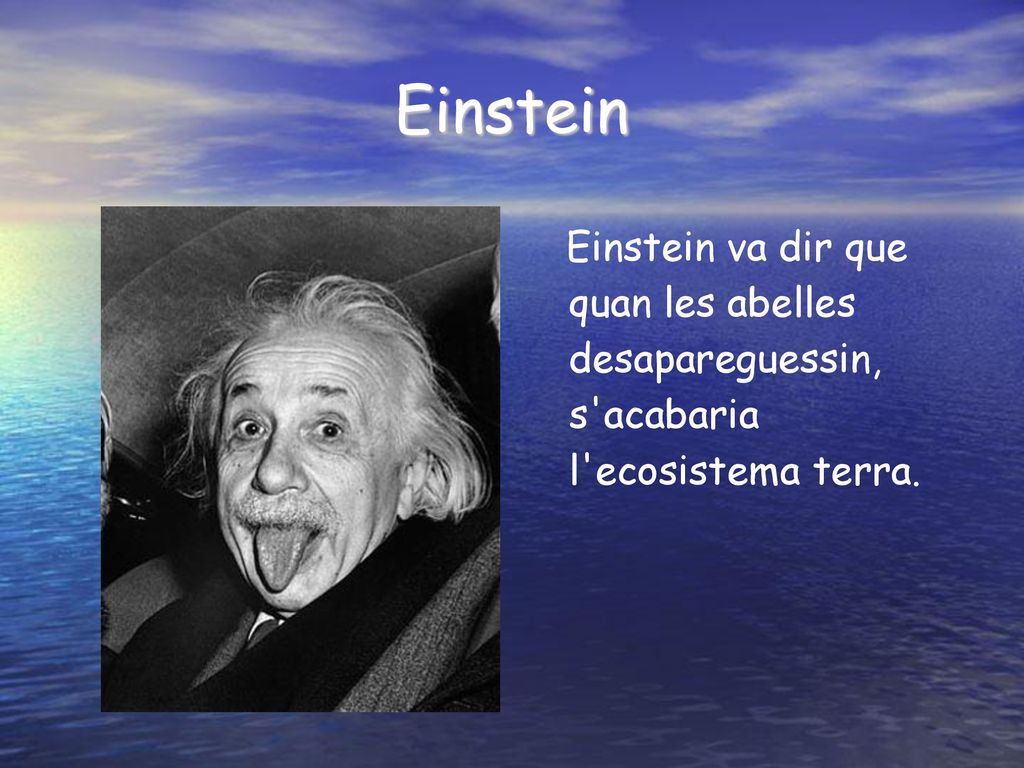 Einstein

Einstein va dir que quan les abelles desapareguessin, s'acabaria l'ecosistema terra.